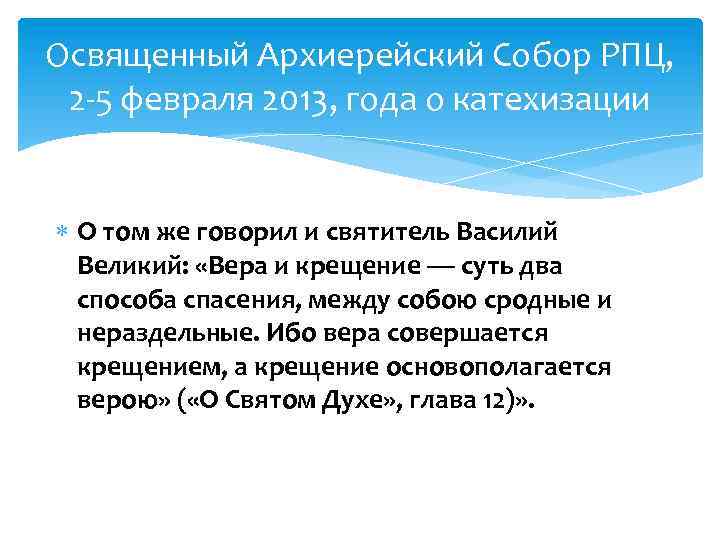 Освященный Архиерейский Собор РПЦ, 2-5 февраля 2013, года о катехизации

О том же говорил и святитель Василий Великий: «Вера и крещение — суть два способа спасения, между собою сродные и нераздельные. Ибо вера совершается крещением, а крещение основополагается верою» («О Святом Духе», глава 12)».